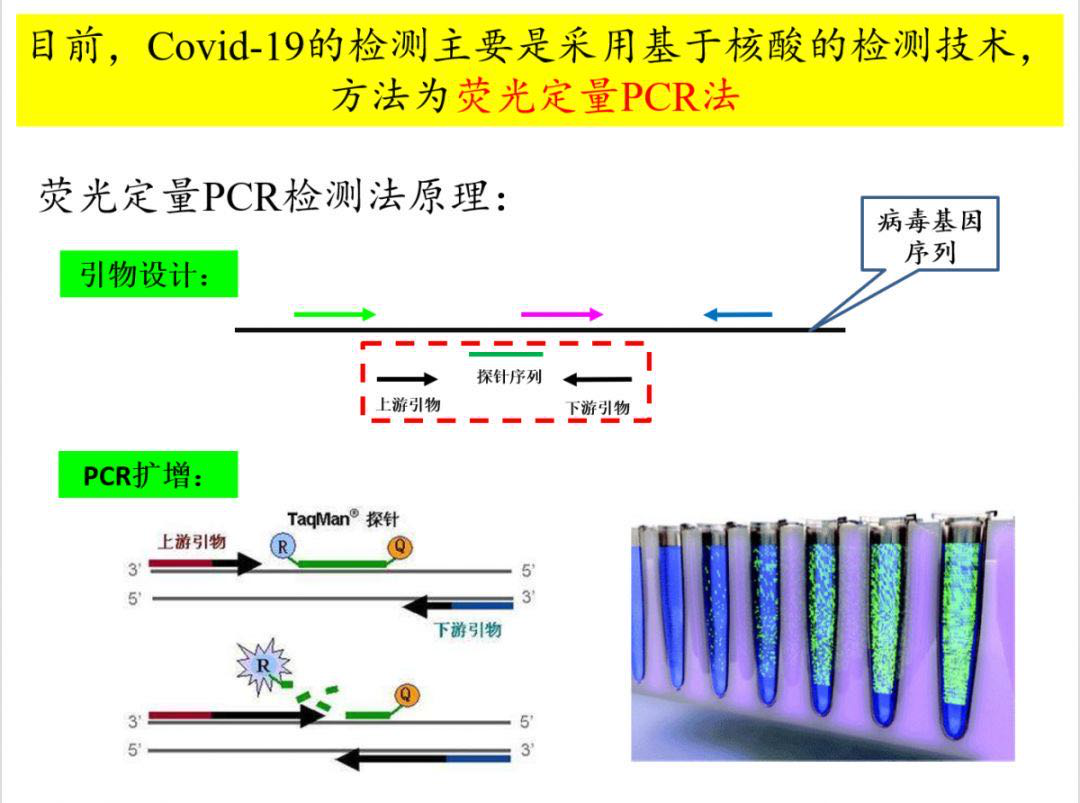 目前，Covid-19的检测主要是采用基于核酸的检测技术，方法为荧光定量PCR法

荧光定量PCR检测法原理：

病毒基因序列

引物设计：

探针序列

上游引物

下游引物

PCR扩增：

TaqMan® 探针

上游引物

R

Q

3'

5'

5'

3'

下游引物

R

Q

3'

5'

5'

3'